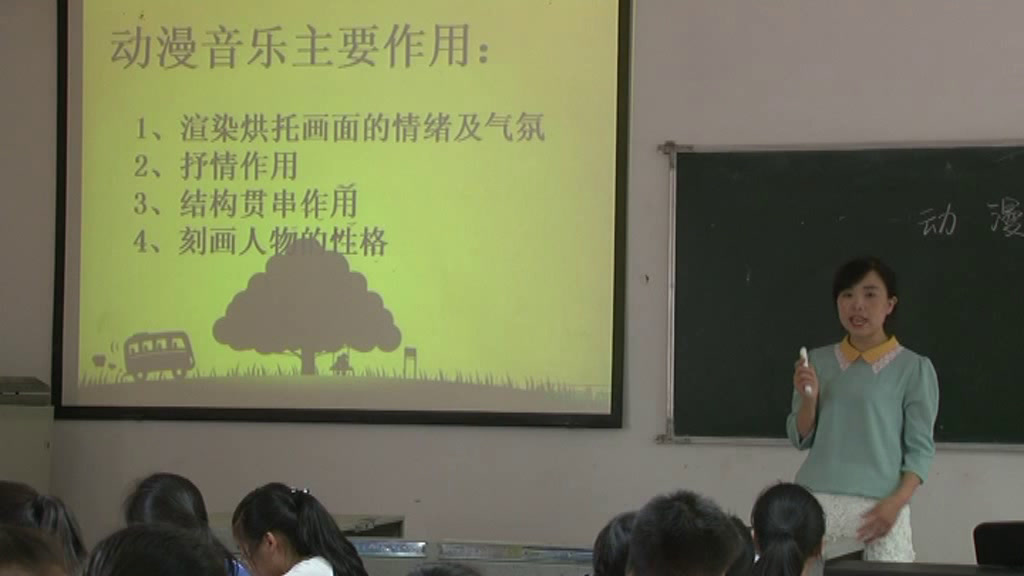 动漫音乐主要作用：

1、渲染烘托画面的情绪及气氛
2、抒情作用
3、结构贯串作用
4、刻画人物的性格

动 漫